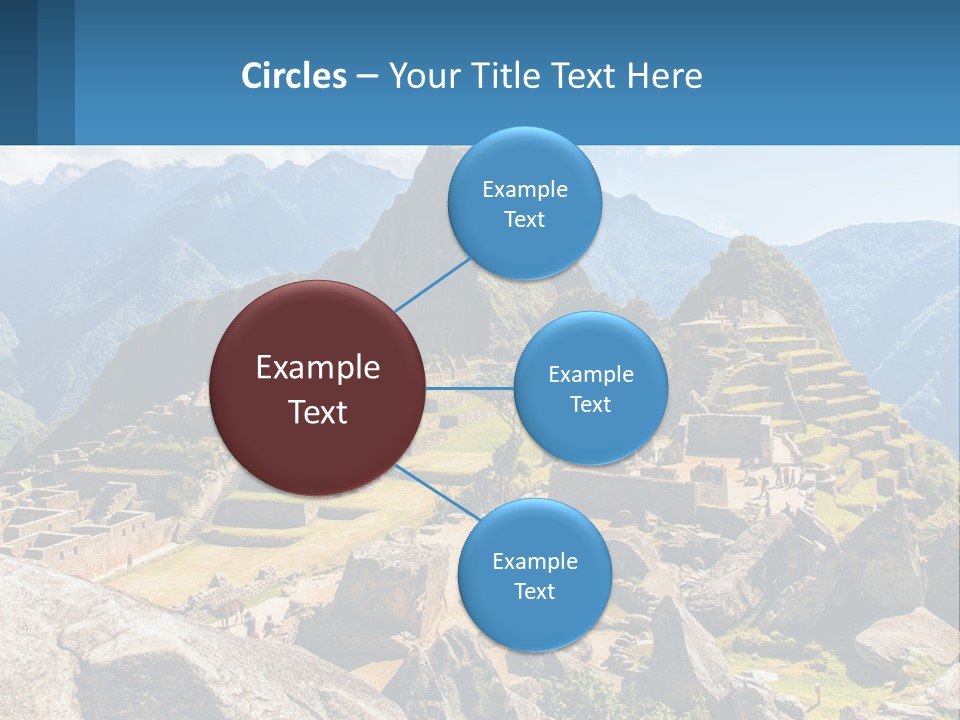 Circles – Your Title Text Here

Example Text

Example Text

Example Text

Example Text